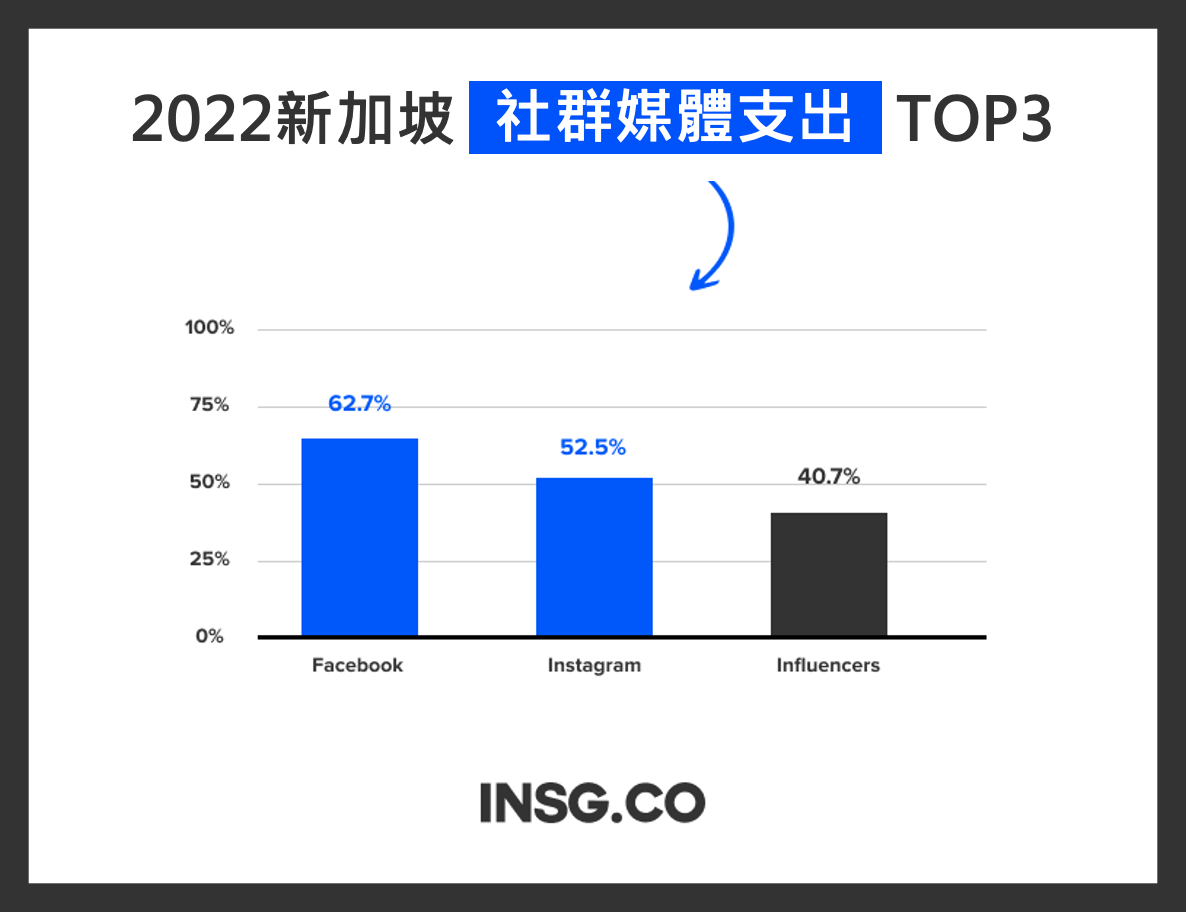 2022新加坡 社群媒體支出 TOP3

100%
75%
50%
25%
0%

62.7%
52.5%
40.7%

Facebook
Instagram
Influencers

INSG.CO